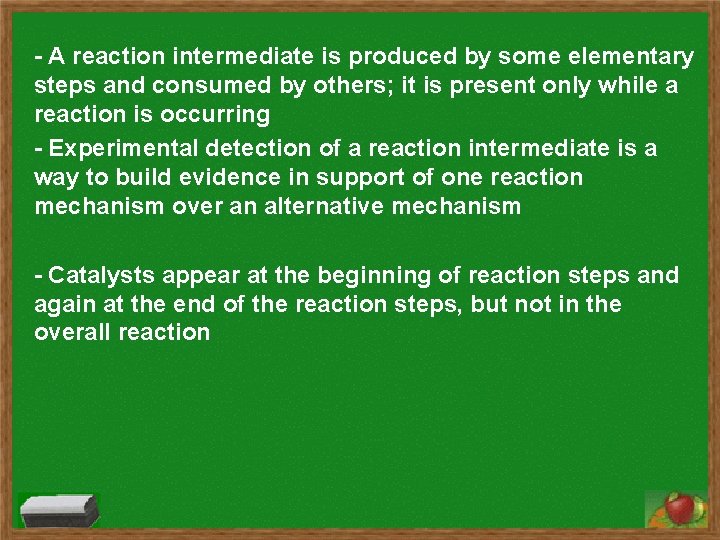 - A reaction intermediate is produced by some elementary steps and consumed by others; it is present only while a reaction is occurring

- Experimental detection of a reaction intermediate is a way to build evidence in support of one reaction mechanism over an alternative mechanism

- Catalysts appear at the beginning of reaction steps and again at the end of the reaction steps, but not in the overall reaction